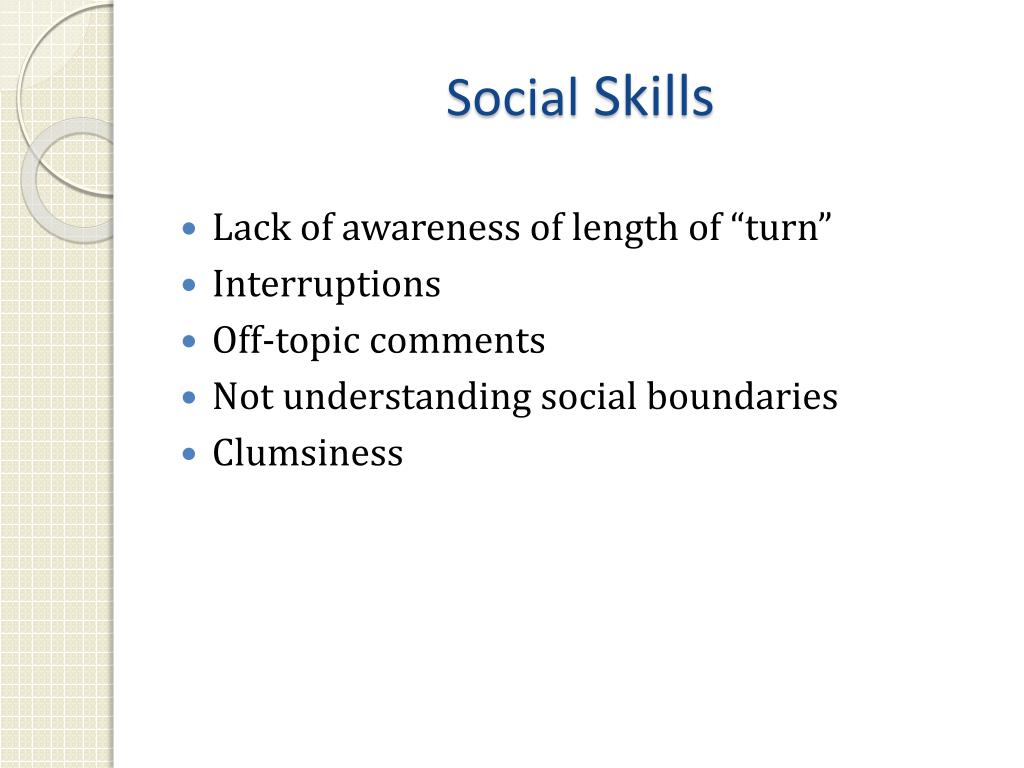 Social Skills

- Lack of awareness of length of “turn”
- Interruptions
- Off-topic comments
- Not understanding social boundaries
- Clumsiness